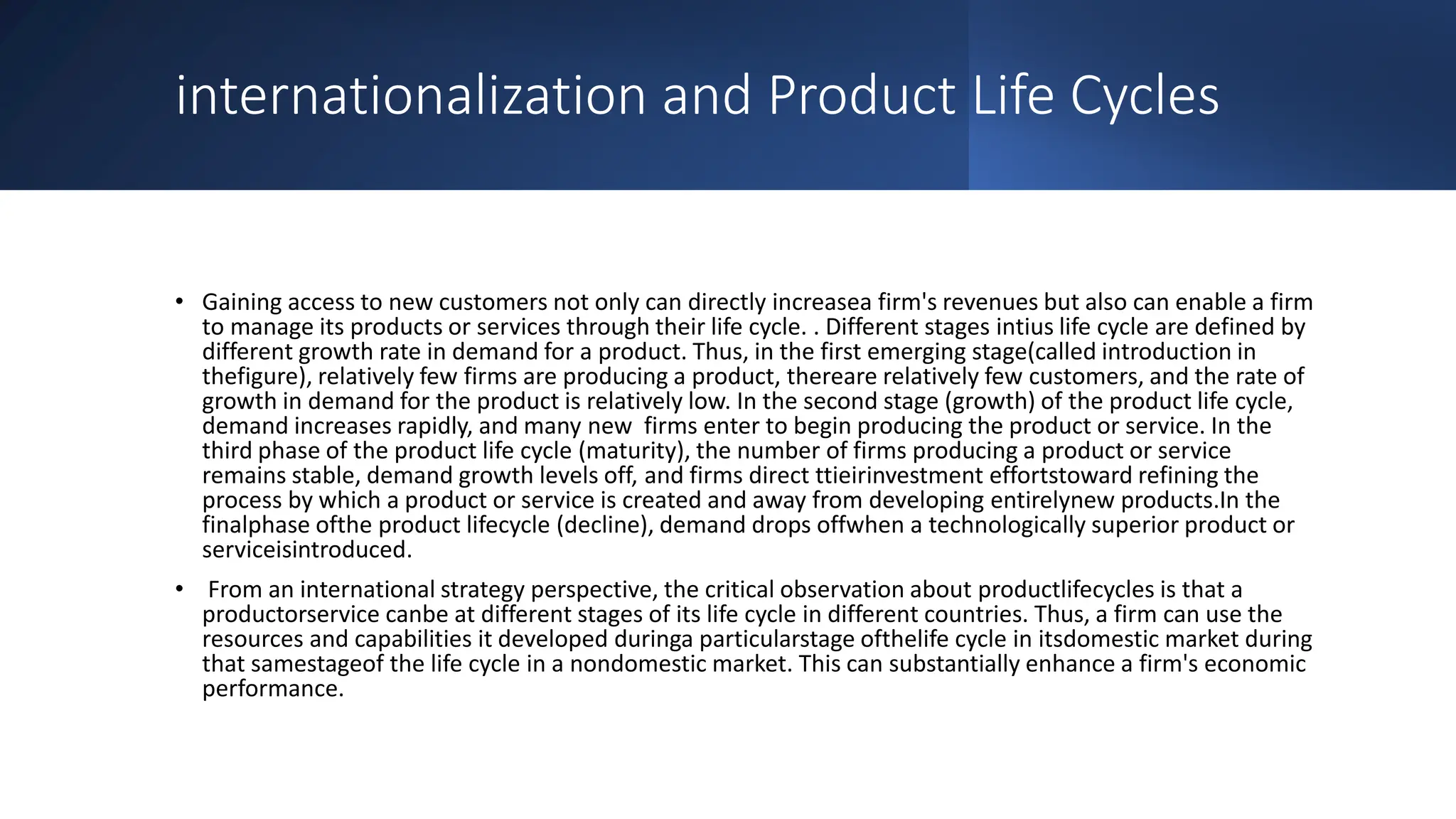 internationalization and Product Life Cycles

• Gaining access to new customers not only can directly increasea firm's revenues but also can enable a firm to manage its products or services through their life cycle. . Different stages intius life cycle are defined by different growth rate in demand for a product. Thus, in the first emerging stage(called introduction in thefigure), relatively few firms are producing a product, thereare relatively few customers, and the rate of growth in demand for the product is relatively low. In the second stage (growth) of the product life cycle, demand increases rapidly, and many new firms enter to begin producing the product or service. In the third phase of the product life cycle (maturity), the number of firms producing a product or service remains stable, demand growth levels off, and firms direct ttieirinvestment effortstoward refining the process by which a product or service is created and away from developing entirelynew products.In the finalphase ofthe product lifecycle (decline), demand drops offwhen a technologically superior product or serviceisintroduced.

• From an international strategy perspective, the critical observation about productlifecycles is that a productorservice canbe at different stages of its life cycle in different countries. Thus, a firm can use the resources and capabilities it developed duringa particularstage ofthelife cycle in itsdomestic market during that samestageof the life cycle in a nondomestic market. This can substantially enhance a firm's economic performance.